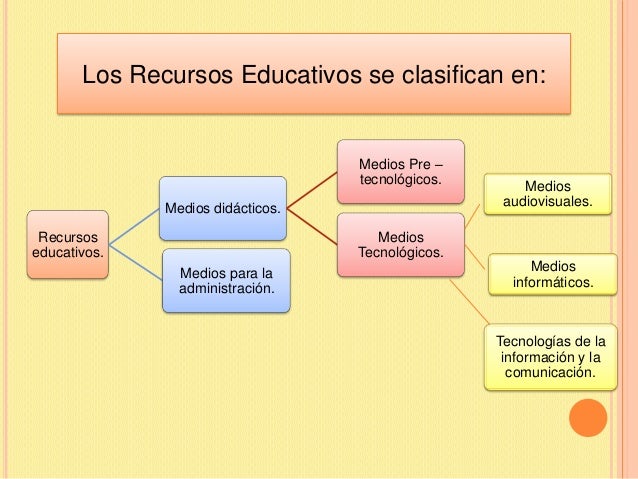 Los Recursos Educativos se clasifican en:

Recursos educativos.

Medios didácticos.

Medios para la administración.

Medios Pre – tecnológicos.

Medios Tecnológicos.

Medios audiovisuales.

Medios informáticos.

Tecnologías de la información y la comunicación.